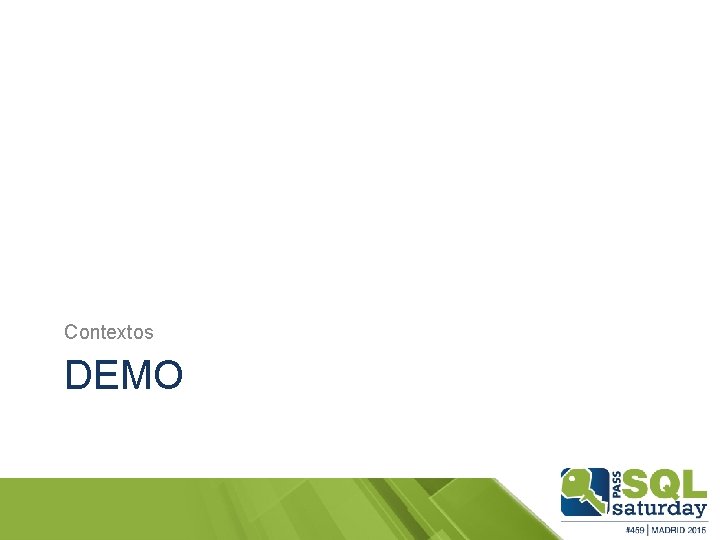 Contextos

DEMO

PASS SQL saturday

#459 | MADRID 2015